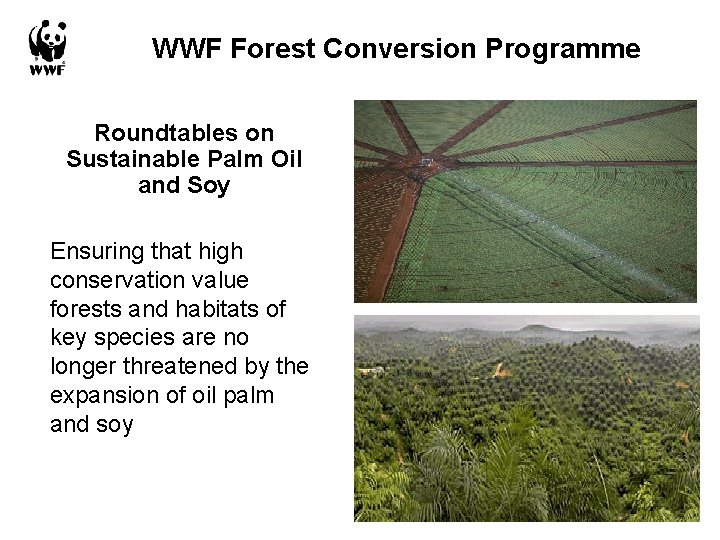 WWF

WWF Forest Conversion Programme

Roundtables on Sustainable Palm Oil and Soy

Ensuring that high conservation value forests and habitats of key species are no longer threatened by the expansion of oil palm and soy